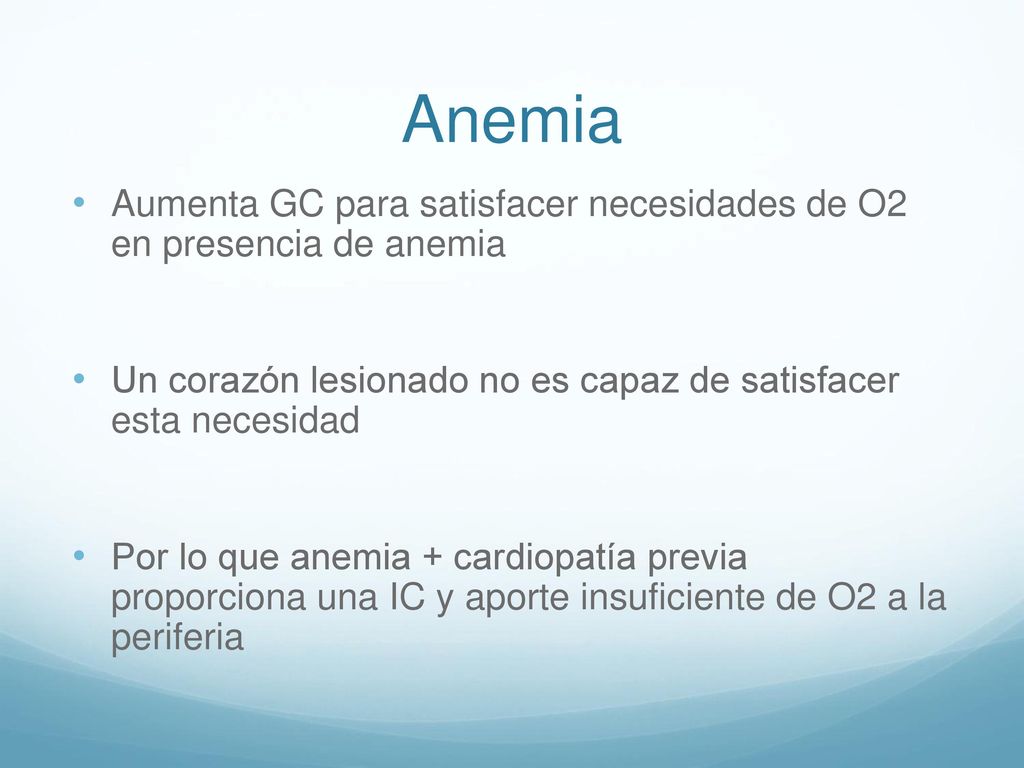 Anemia

• Aumenta GC para satisfacer necesidades de O2 en presencia de anemia

• Un corazón lesionado no es capaz de satisfacer esta necesidad

• Por lo que anemia + cardiopatía previa proporciona una IC y aporte insuficiente de O2 a la periferia